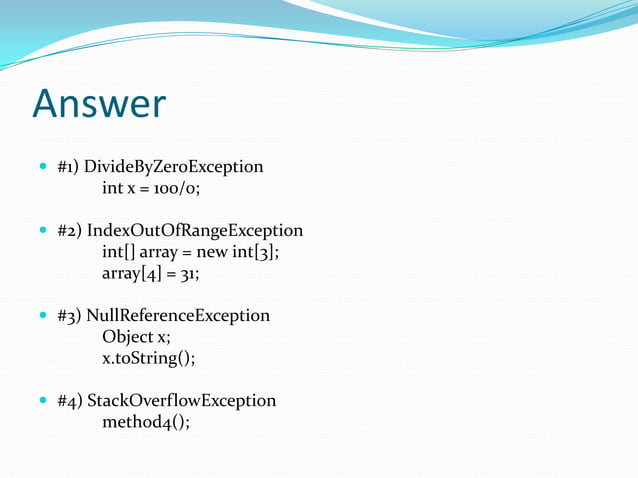 Answer

#1) DivideByZeroException
int x = 100/0;

#2) IndexOutOfRangeException
int[] array = new int[3];
array[4] = 31;

#3) NullReferenceException
Object x;
x.toString();

#4) StackOverflowException
method4();